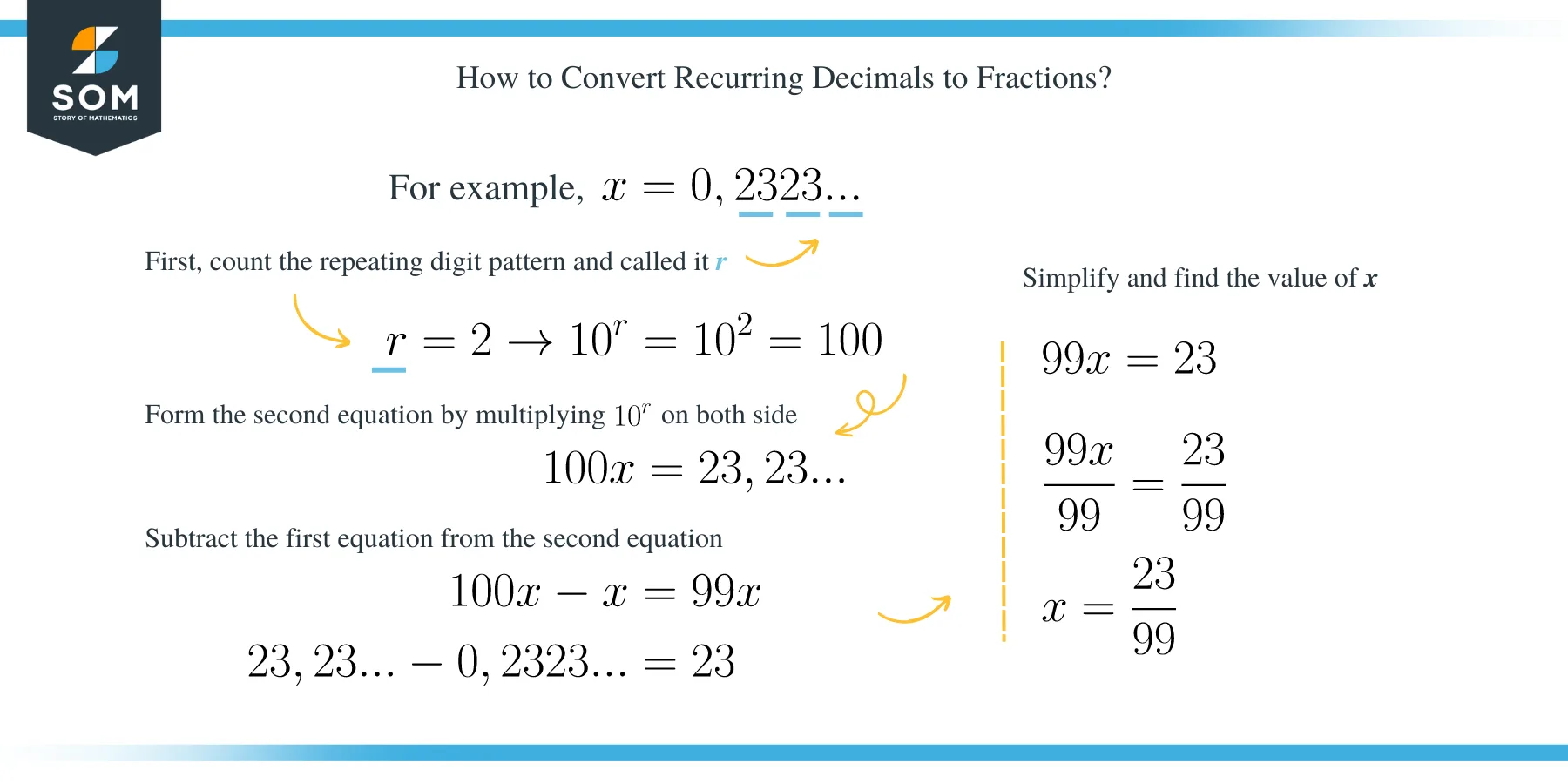 SOM
STORY OF MATHEMATICS

How to Convert Recurring Decimals to Fractions?

For example, $x = 0,2323...$

First, count the repeating digit pattern and called it $r$

$r = 2 \rightarrow 10^r = 10^2 = 100$

Form the second equation by multiplying $10^r$ on both side

$100x = 23,23...$

Subtract the first equation from the second equation

$100x - x = 99x$

$23,23... - 0,2323... = 23$

Simplify and find the value of $x$

$99x = 23$

$\frac{99x}{99} = \frac{23}{99}$

$x = \frac{23}{99}$